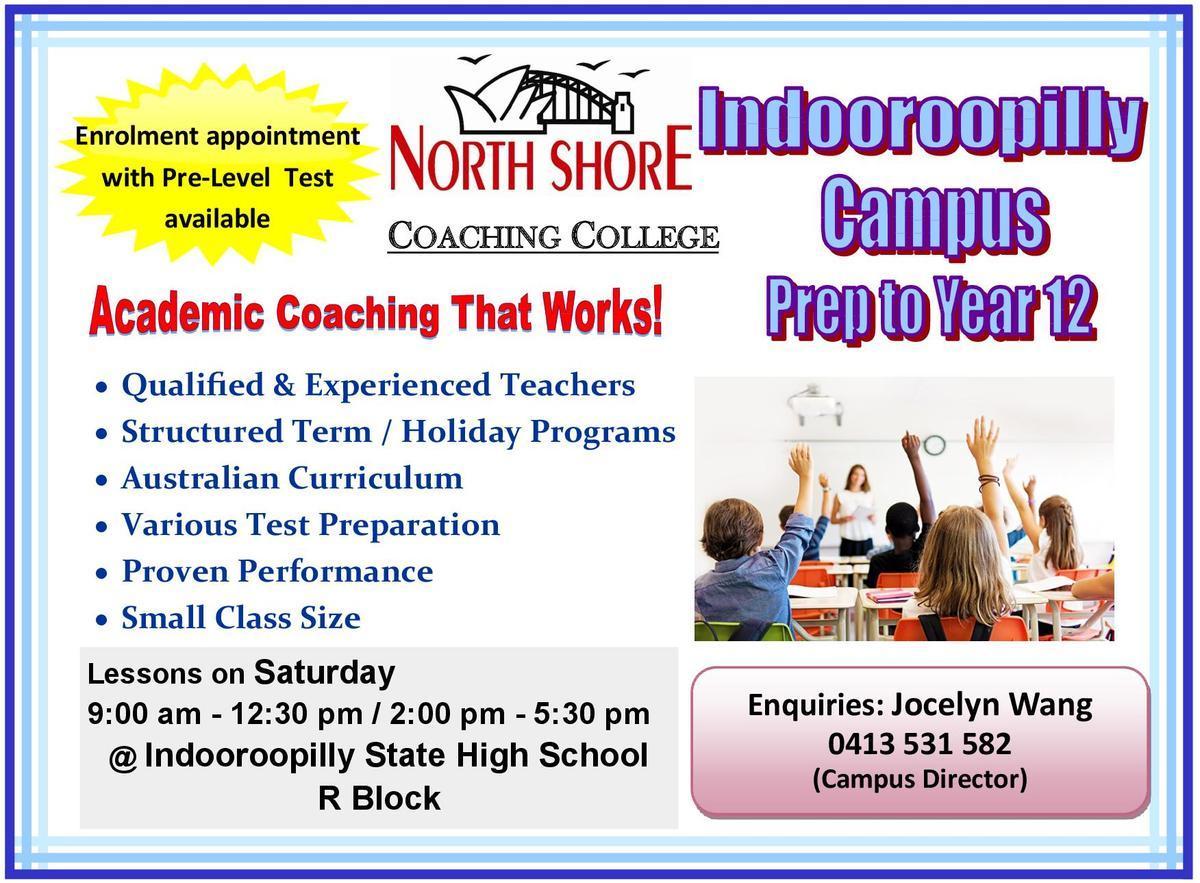 Enrolment appointment with Pre-Level Test available

NORTH SHORE

COACHING COLLEGE

Indooroopilly Campus

Prep to Year 12

Academic Coaching That Works!

• Qualified & Experienced Teachers
• Structured Term / Holiday Programs
• Australian Curriculum
• Various Test Preparation
• Proven Performance
• Small Class Size

Lessons on Saturday
9:00 am - 12:30 pm / 2:00 pm - 5:30 pm
@ Indooroopilly State High School
R Block

Enquiries: Jocelyn Wang
0413 531 582
(Campus Director)